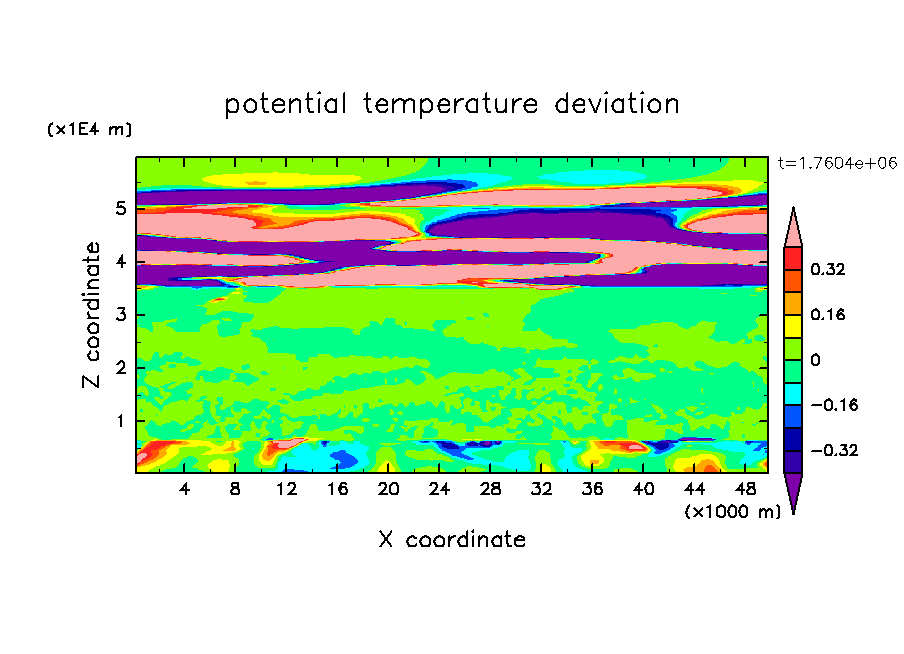 potential temperature deviation

(x1E4 m)

t=1.7604e+06

Z coordinate

5
4
3
2
1

4 8 12 16 20 24 28 32 36 40 44 48

(x1000 m)

X coordinate

0.32
0.16
0
−0.16
−0.32